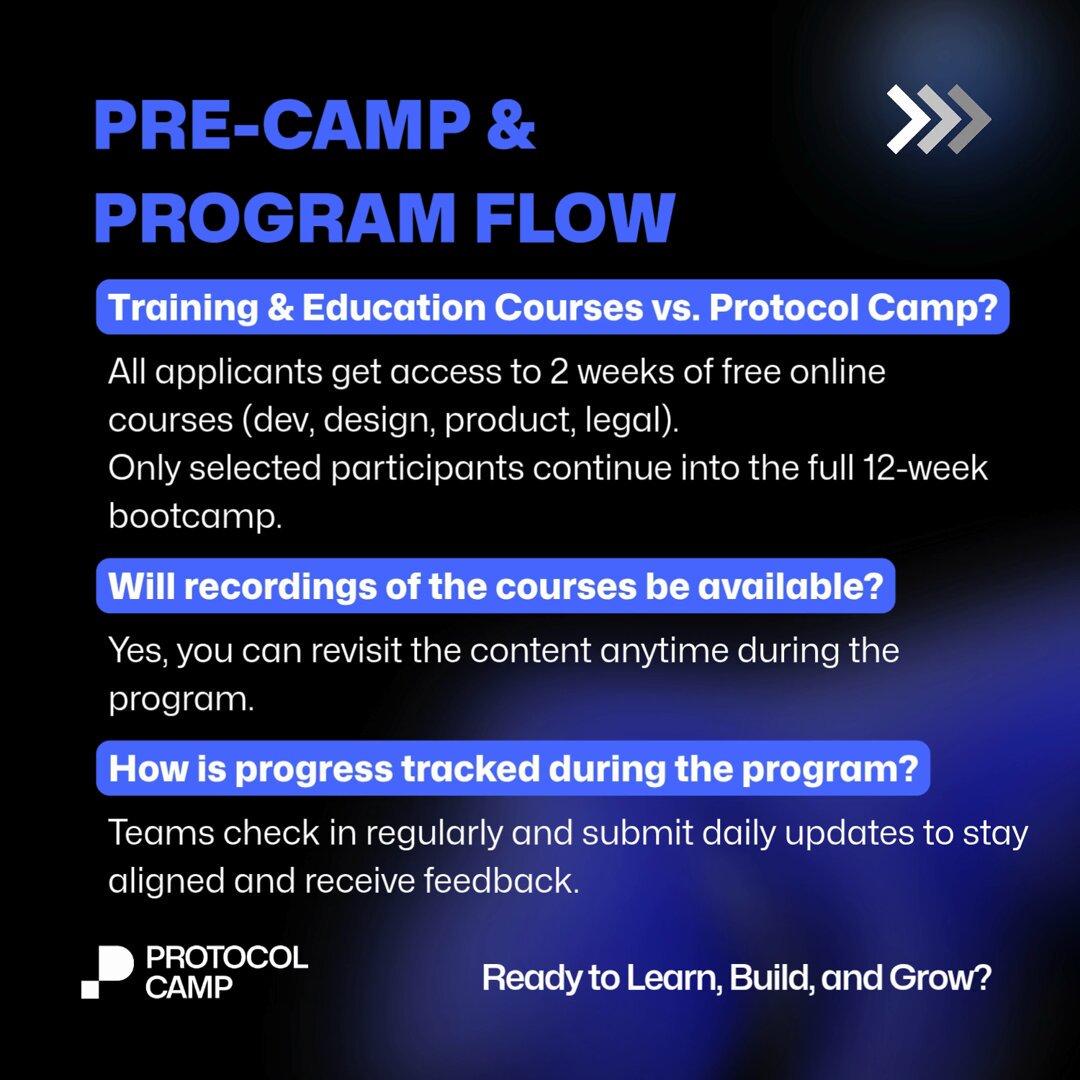 PRE-CAMP & PROGRAM FLOW

Training & Education Courses vs. Protocol Camp?

All applicants get access to 2 weeks of free online courses (dev, design, product, legal).
Only selected participants continue into the full 12-week bootcamp.

Will recordings of the courses be available?

Yes, you can revisit the content anytime during the program.

How is progress tracked during the program?

Teams check in regularly and submit daily updates to stay aligned and receive feedback.

PROTOCOL CAMP

Ready to Learn, Build, and Grow?